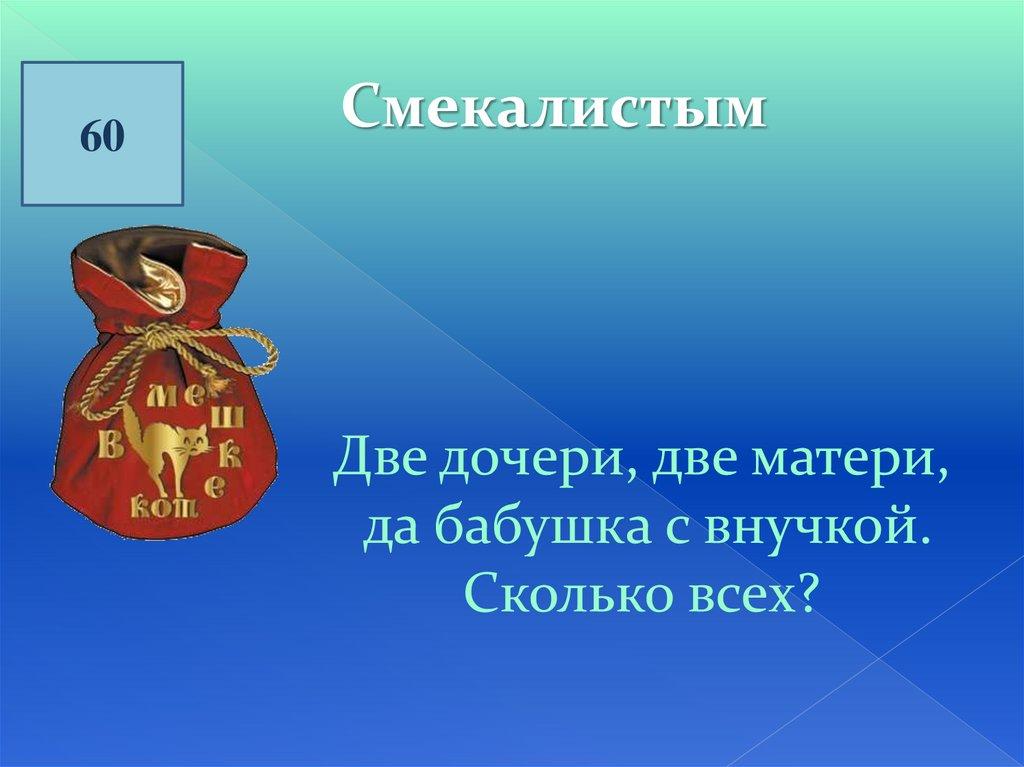 60

Смекалистым

Кот в мешке

Две дочери, две матери, да бабушка с внучкой. Сколько всех?